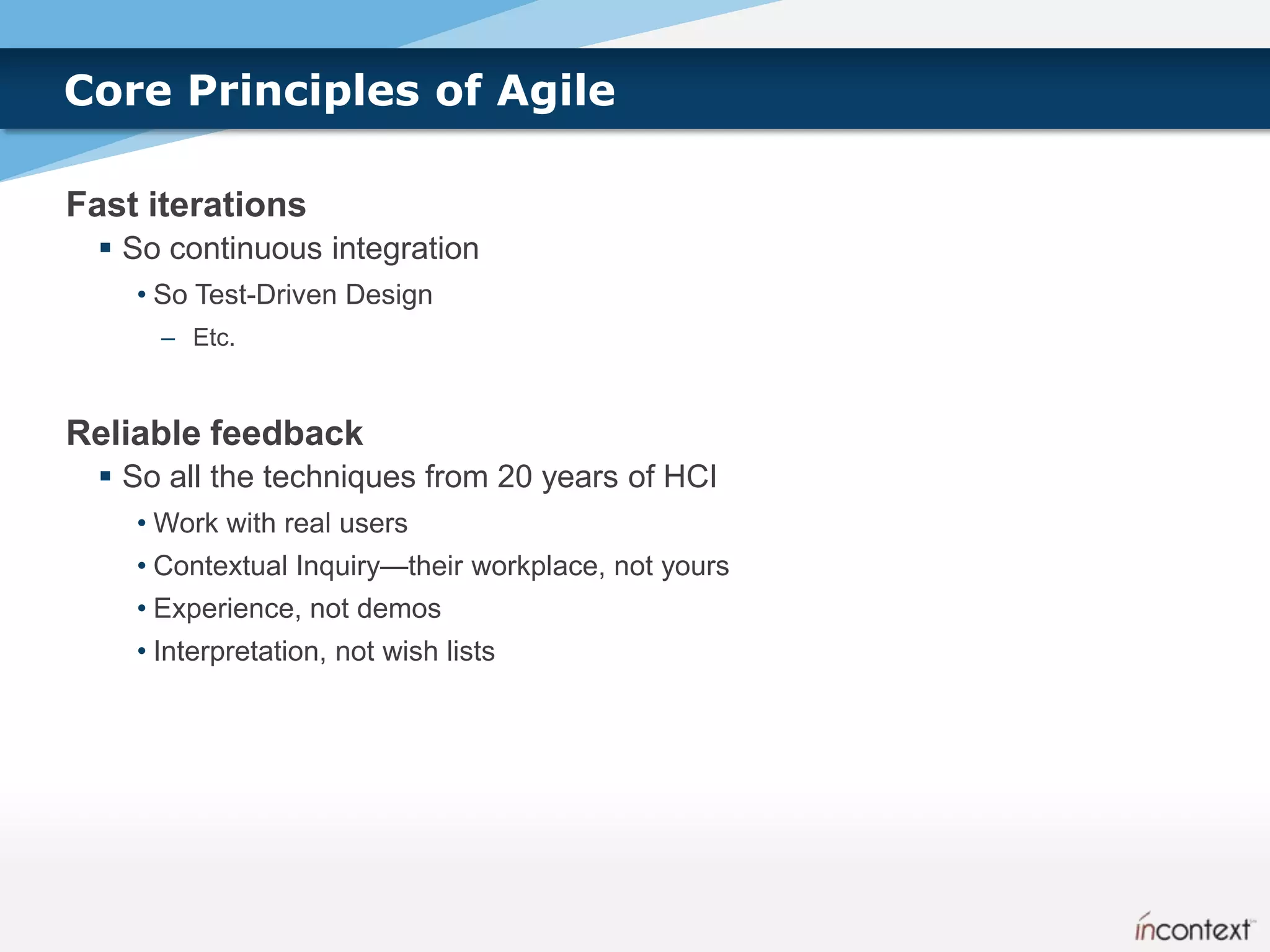 Core Principles of Agile

Fast iterations

▪ So continuous integration

• So Test-Driven Design

– Etc.

Reliable feedback

▪ So all the techniques from 20 years of HCI

• Work with real users

• Contextual Inquiry—their workplace, not yours

• Experience, not demos

• Interpretation, not wish lists

incontext